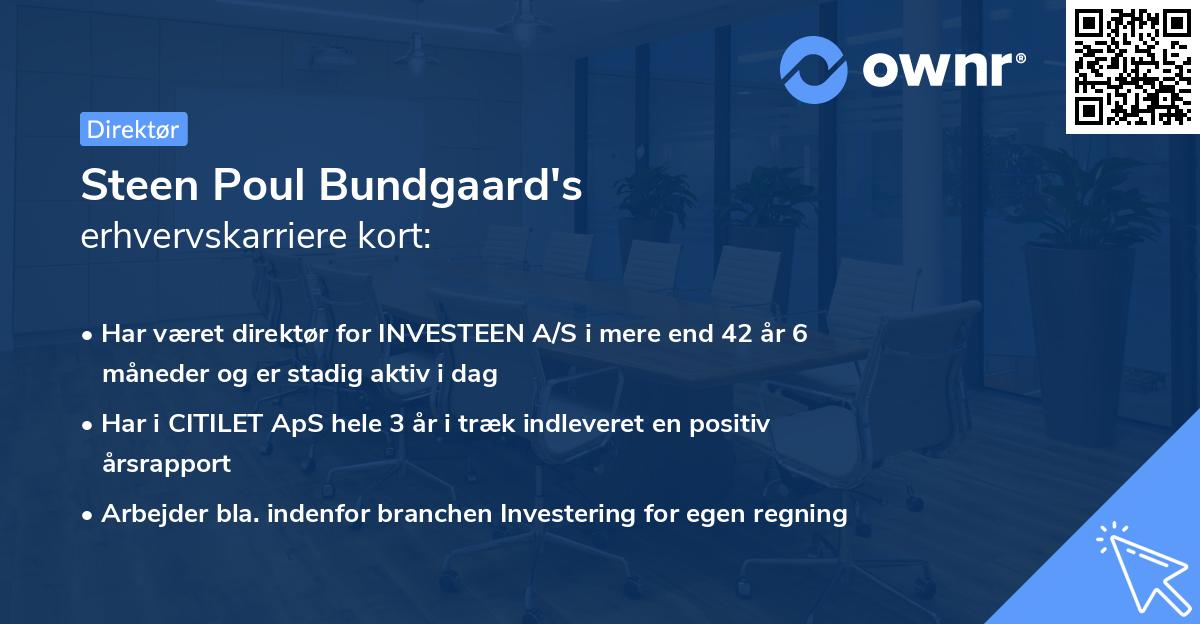 ownr®

Direktør

Steen Poul Bundgaard's erhvervskarriere kort:

• Har været direktør for INVESTEEN A/S i mere end 42 år 6 måneder og er stadig aktiv i dag
• Har i CITILET ApS hele 3 år i træk indleveret en positiv årsrapport
• Arbejder bla. indenfor branchen Investering for egen regning